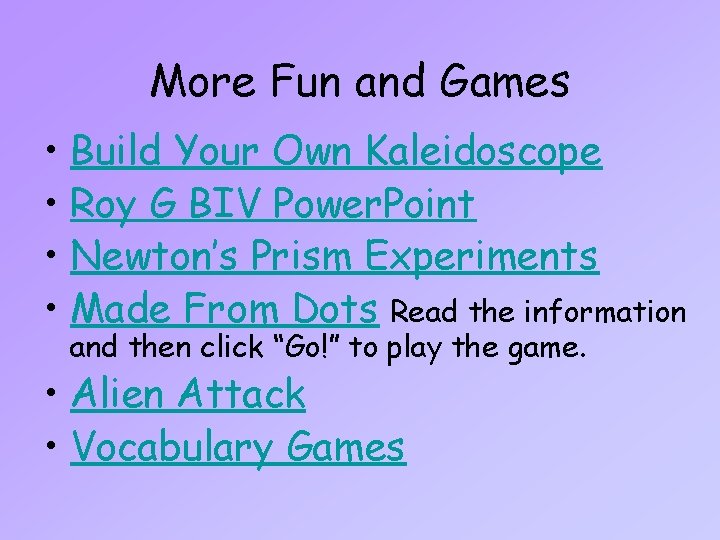 More Fun and Games

• Build Your Own Kaleidoscope
• Roy G BIV PowerPoint
• Newton's Prism Experiments
• Made From Dots Read the information and then click "Go!" to play the game.
• Alien Attack
• Vocabulary Games